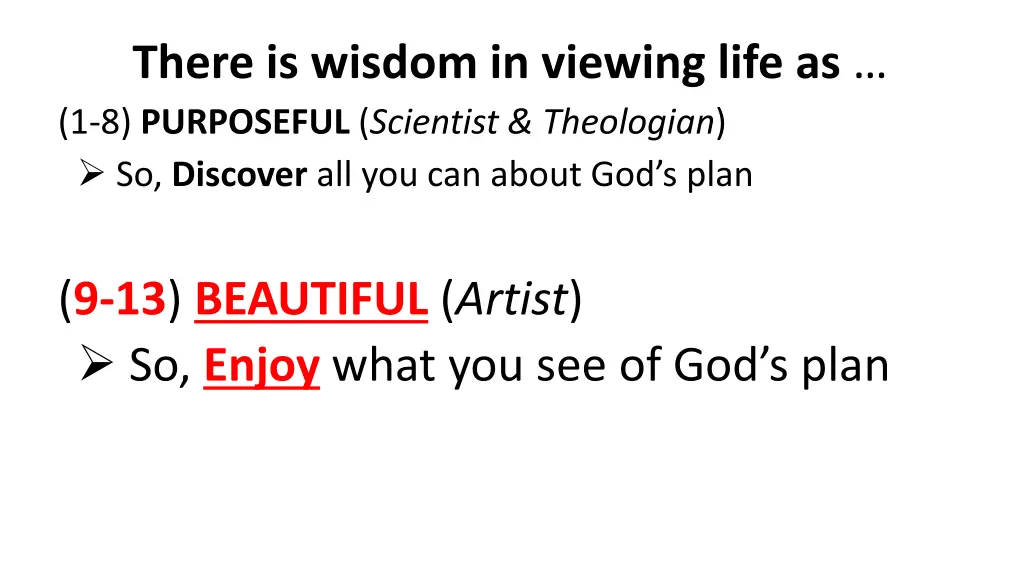 There is wisdom in viewing life as …

(1-8) PURPOSEFUL (Scientist & Theologian)

➢ So, Discover all you can about God's plan

(9-13) BEAUTIFUL (Artist)

➢ So, Enjoy what you see of God's plan